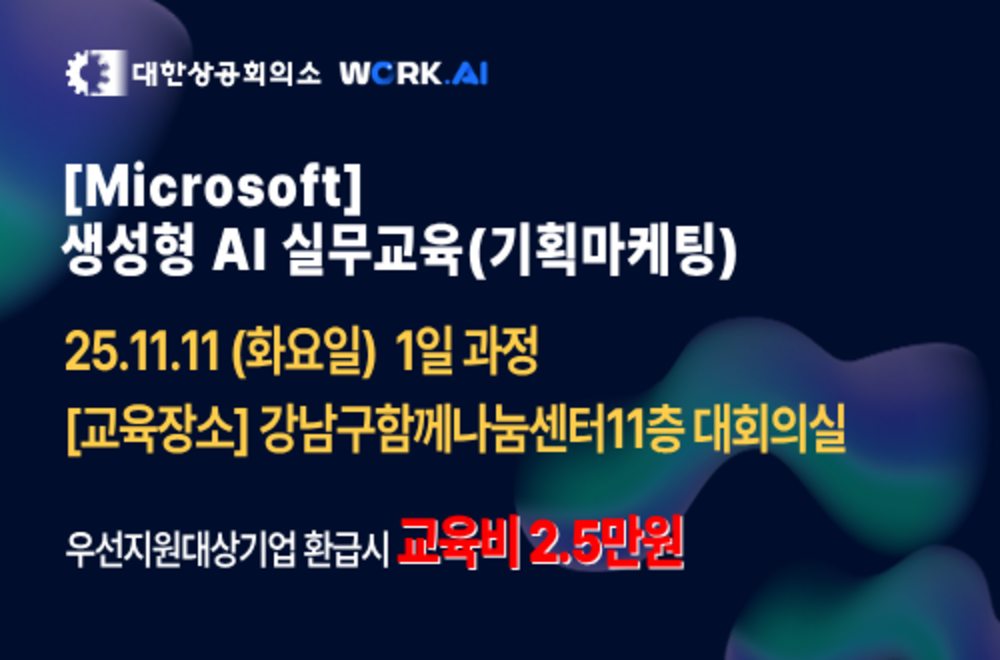 대한상공회의소 WORK.AI

[Microsoft]
생성형 AI 실무교육(기획마케팅)

25.11.11 (화요일) 1일 과정
[교육장소] 강남구함께나눔센터11층 대회의실

우선지원대상기업 환급시 교육비 2.5만원